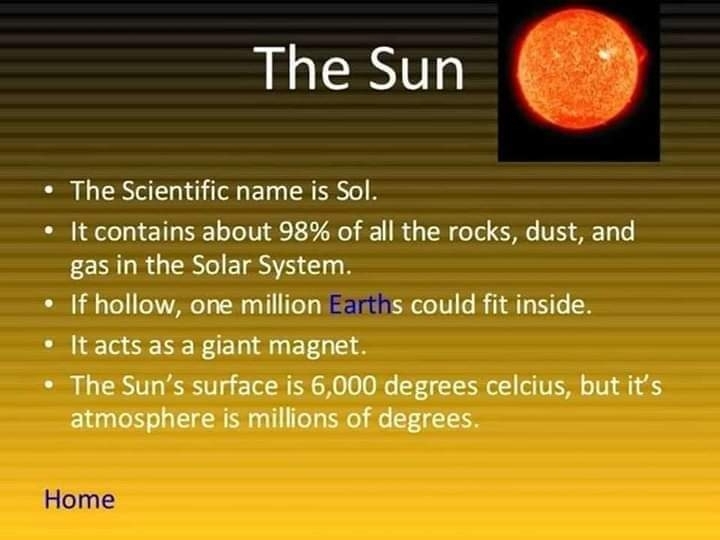 The Sun

• The Scientific name is Sol.
• It contains about 98% of all the rocks, dust, and gas in the Solar System.
• If hollow, one million Earths could fit inside.
• It acts as a giant magnet.
• The Sun's surface is 6,000 degrees celcius, but it's atmosphere is millions of degrees.

Home